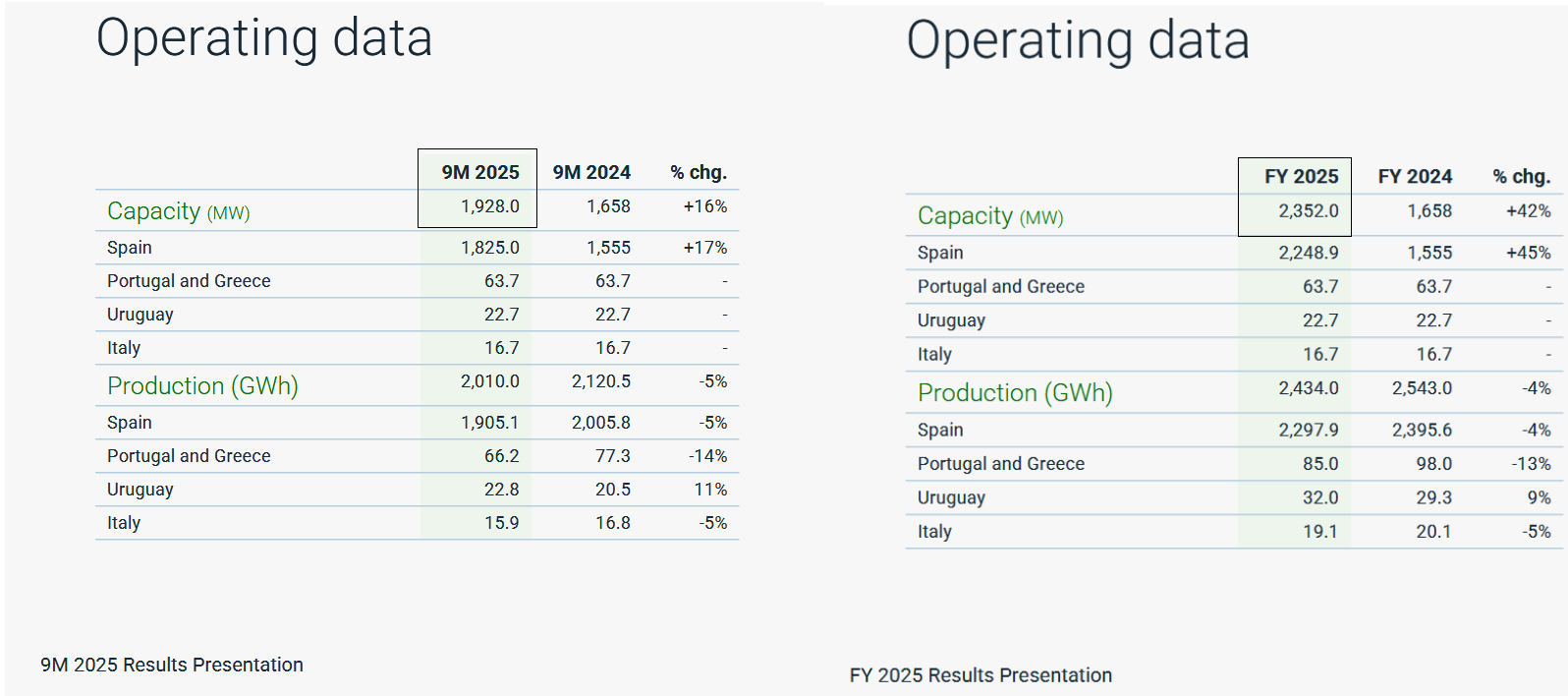 Operating data

|  | 9M 2025 | 9M 2024 | % chg. |
|---|---|---|---|
| Capacity (MW) | 1,928.0 | 1,658 | +16% |
| Spain | 1,825.0 | 1,555 | +17% |
| Portugal and Greece | 63.7 | 63.7 | - |
| Uruguay | 22.7 | 22.7 | - |
| Italy | 16.7 | 16.7 | - |
| Production (GWh) | 2,010.0 | 2,120.5 | -5% |
| Spain | 1,905.1 | 2,005.8 | -5% |
| Portugal and Greece | 66.2 | 77.3 | -14% |
| Uruguay | 22.8 | 20.5 | 11% |
| Italy | 15.9 | 16.8 | -5% |

9M 2025 Results Presentation

Operating data

|  | FY 2025 | FY 2024 | % chg. |
|---|---|---|---|
| Capacity (MW) | 2,352.0 | 1,658 | +42% |
| Spain | 2,248.9 | 1,555 | +45% |
| Portugal and Greece | 63.7 | 63.7 | - |
| Uruguay | 22.7 | 22.7 | - |
| Italy | 16.7 | 16.7 | - |
| Production (GWh) | 2,434.0 | 2,543.0 | -4% |
| Spain | 2,297.9 | 2,395.6 | -4% |
| Portugal and Greece | 85.0 | 98.0 | -13% |
| Uruguay | 32.0 | 29.3 | 9% |
| Italy | 19.1 | 20.1 | -5% |

FY 2025 Results Presentation